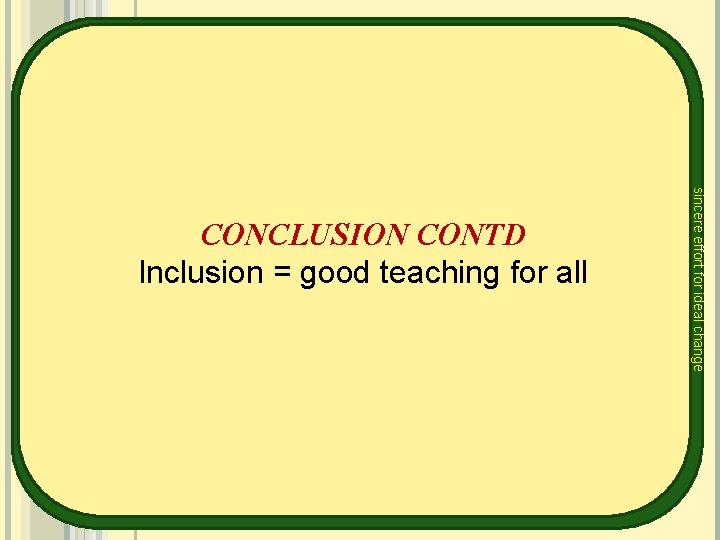 CONCLUSION CONTD
Inclusion = good teaching for all

sincere effort for ideal change